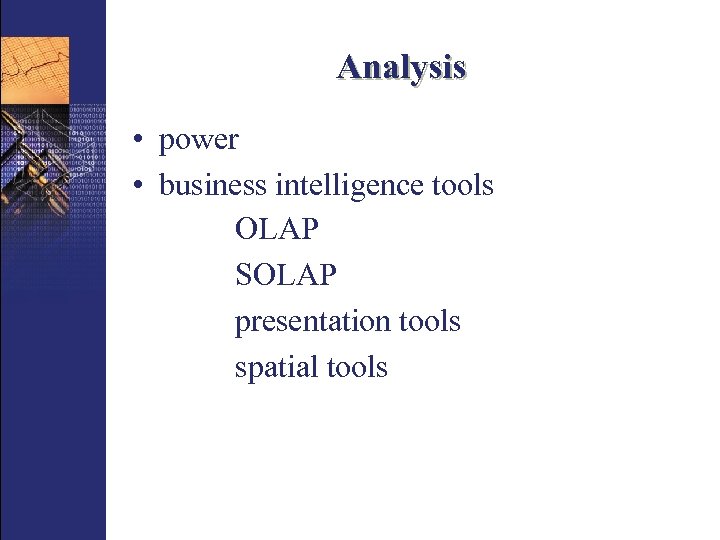 Analysis

• power
• business intelligence tools

OLAP
SOLAP
presentation tools
spatial tools